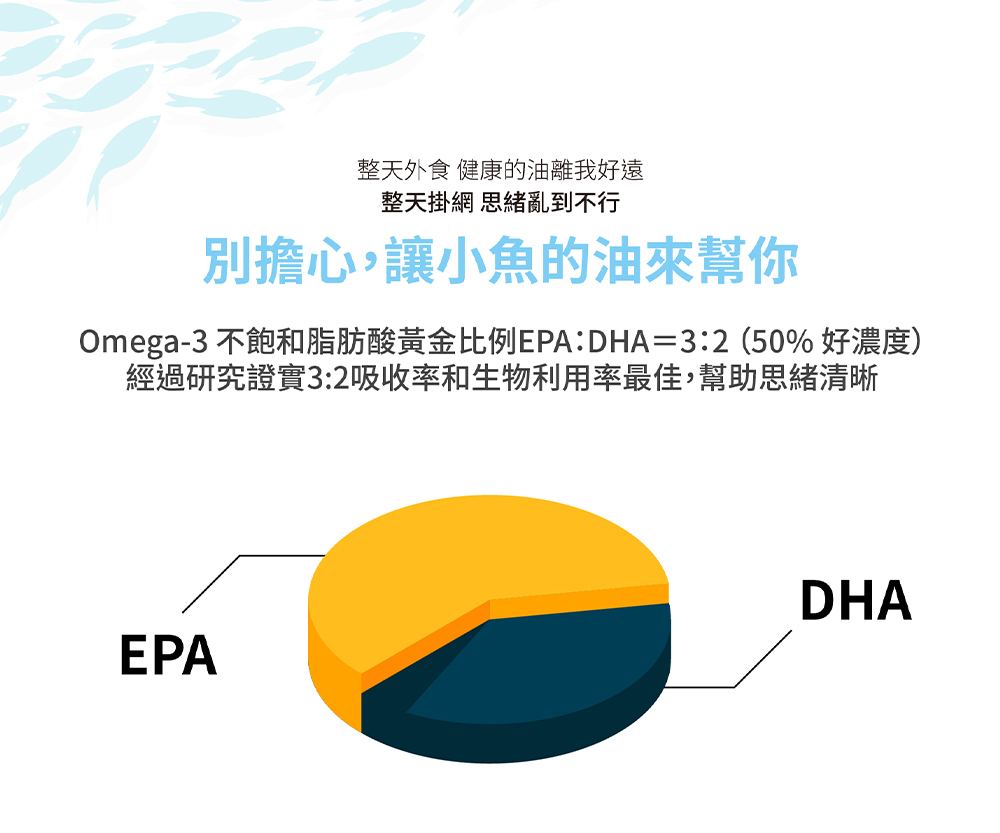 整天外食 健康的油離我好遠
整天掛網 思緒亂到不行

別擔心，讓小魚的油來幫你

Omega-3 不飽和脂肪酸黃金比例EPA：DHA＝3：2（50% 好濃度）
經過研究證實3:2吸收率和生物利用率最佳，幫助思緒清晰

EPA

DHA